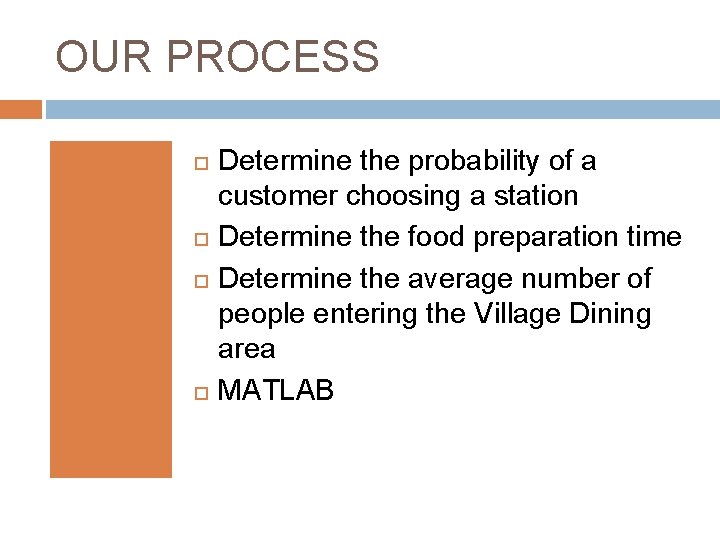 OUR PROCESS

- Determine the probability of a customer choosing a station
- Determine the food preparation time
- Determine the average number of people entering the Village Dining area
- MATLAB